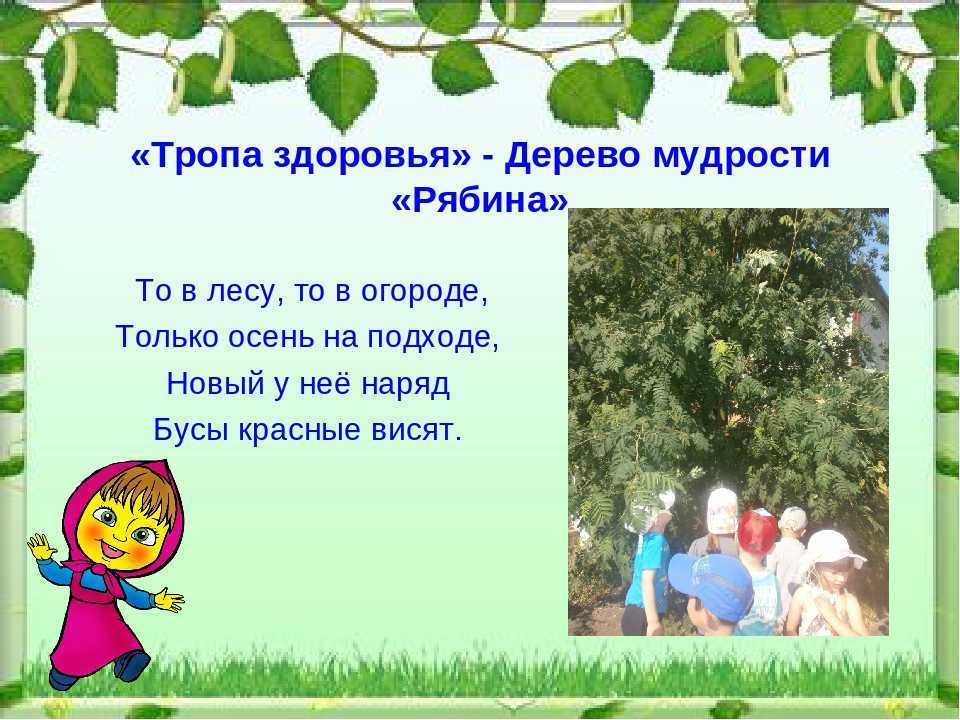 «Тропа здоровья» - Дерево мудрости «Рябина»

То в лесу, то в огороде,
Только осень на подходе,
Новый у неё наряд
Бусы красные висят.